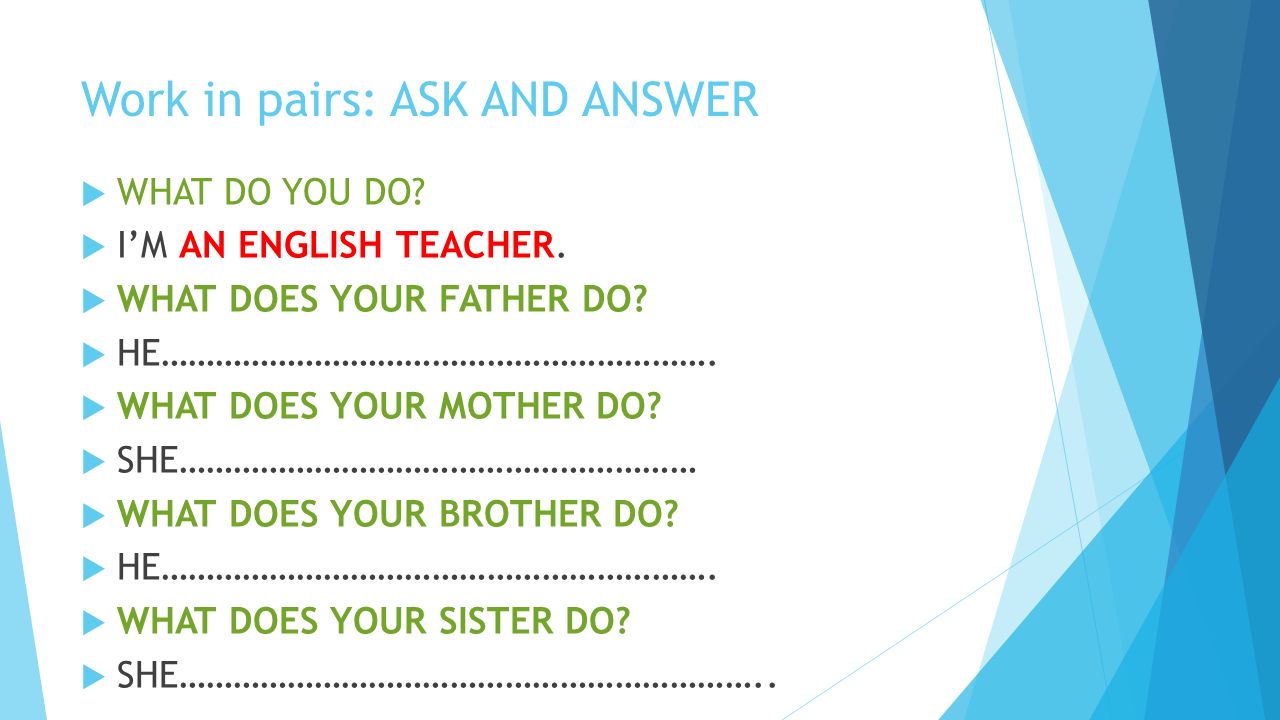 Work in pairs: ASK AND ANSWER

WHAT DO YOU DO?

I'M AN ENGLISH TEACHER.

WHAT DOES YOUR FATHER DO?

HE………………………………………………….

WHAT DOES YOUR MOTHER DO?

SHE………………………………………………

WHAT DOES YOUR BROTHER DO?

HE………………………………………………….

WHAT DOES YOUR SISTER DO?

SHE……………………………………………………..